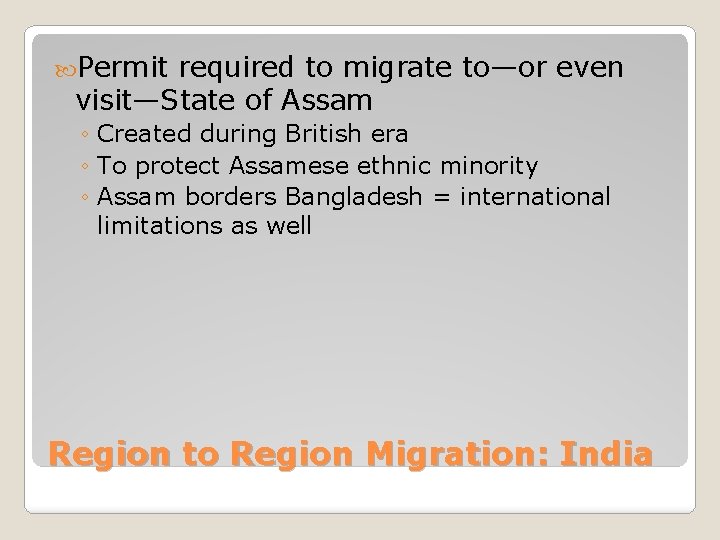 Permit required to migrate to—or even visit—State of Assam

◦ Created during British era
◦ To protect Assamese ethnic minority
◦ Assam borders Bangladesh = international limitations as well

Region to Region Migration: India